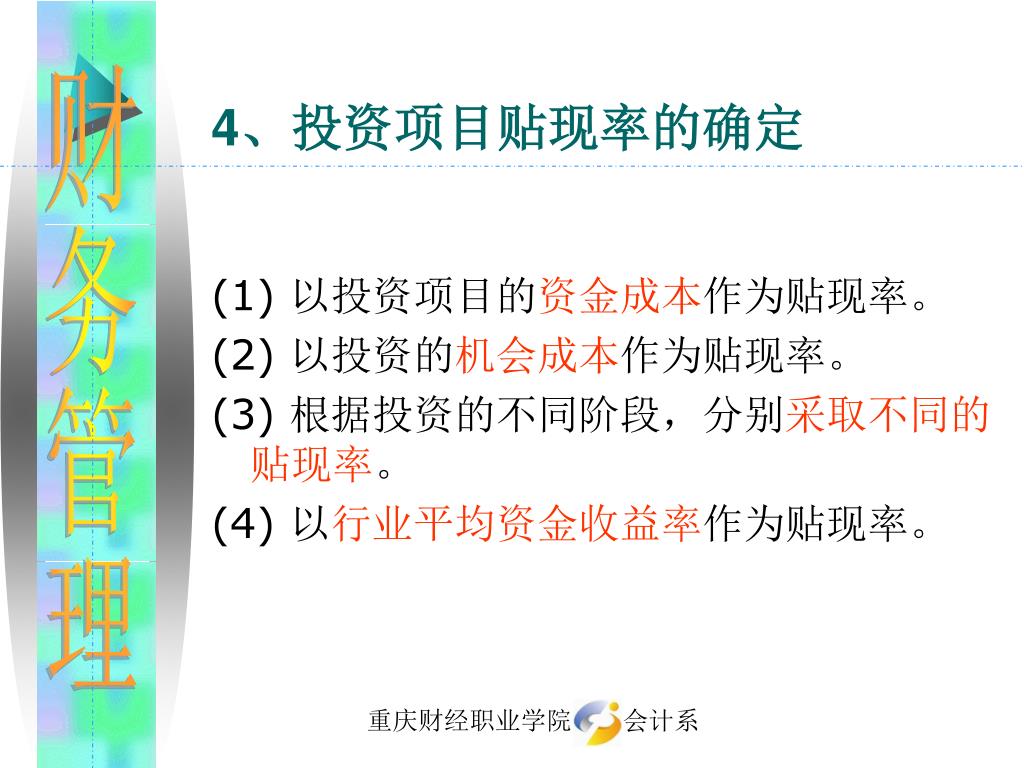 财务管理

4、投资项目贴现率的确定

(1) 以投资项目的资金成本作为贴现率。
(2) 以投资的机会成本作为贴现率。
(3) 根据投资的不同阶段，分别采取不同的贴现率。
(4) 以行业平均资金收益率作为贴现率。

重庆财经职业学院 会计系